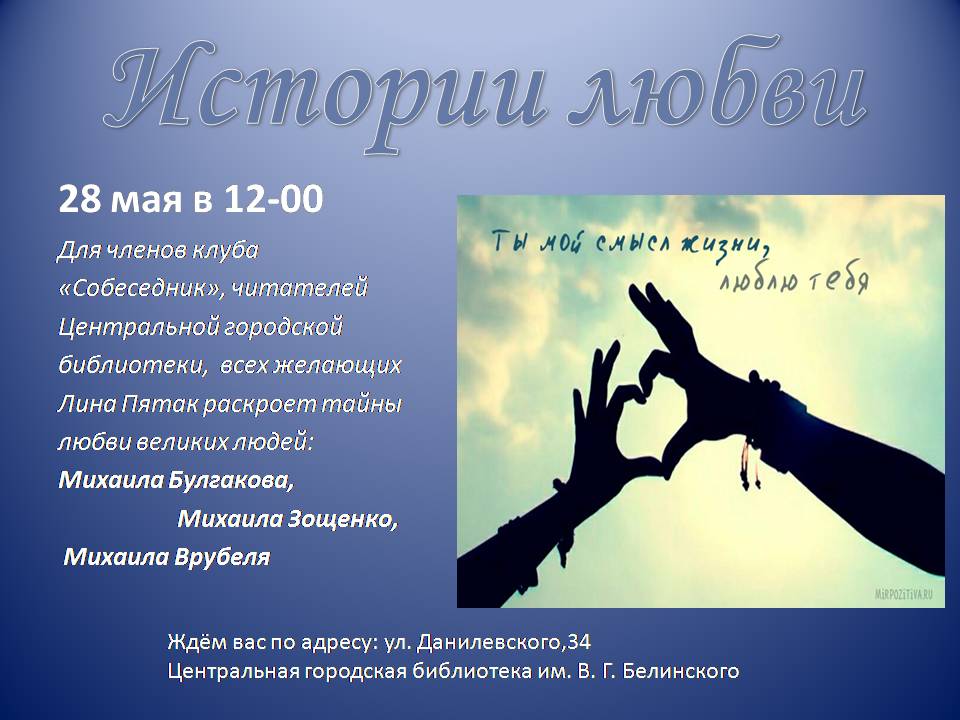 Истории любви

28 мая в 12-00

Для членов клуба «Собеседник», читателей Центральной городской библиотеки, всех желающих Лина Пятак раскроет тайны любви великих людей:
Михаила Булгакова,
Михаила Зощенко,
Михаила Врубеля

Ты мой смысл жизни, люблю тебя

MIRPOZITIVA.RU

Ждём вас по адресу: ул. Данилевского,34
Центральная городская библиотека им. В. Г. Белинского